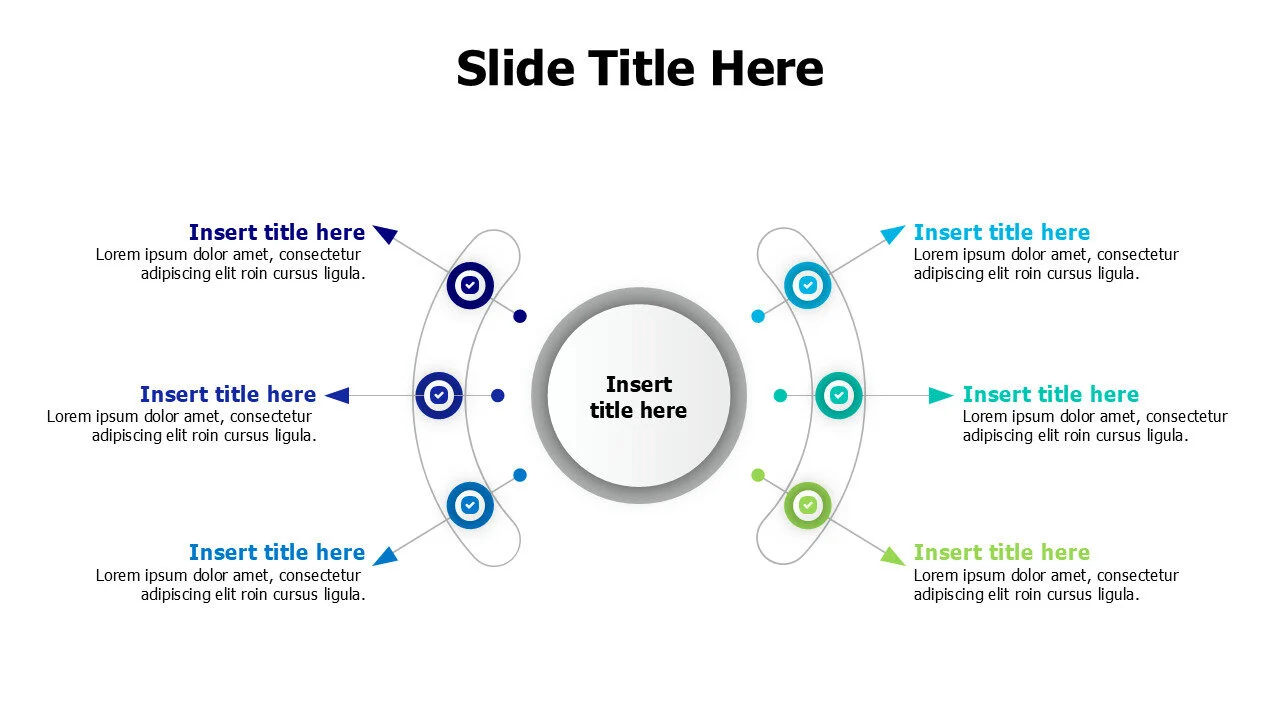 Slide Title Here

Insert title here
Lorem ipsum dolor amet, consectetur adipiscing elit roin cursus ligula.

Insert title here
Lorem ipsum dolor amet, consectetur adipiscing elit roin cursus ligula.

Insert title here
Lorem ipsum dolor amet, consectetur adipiscing elit roin cursus ligula.

Insert title here

Insert title here
Lorem ipsum dolor amet, consectetur adipiscing elit roin cursus ligula.

Insert title here
Lorem ipsum dolor amet, consectetur adipiscing elit roin cursus ligula.

Insert title here
Lorem ipsum dolor amet, consectetur adipiscing elit roin cursus ligula.